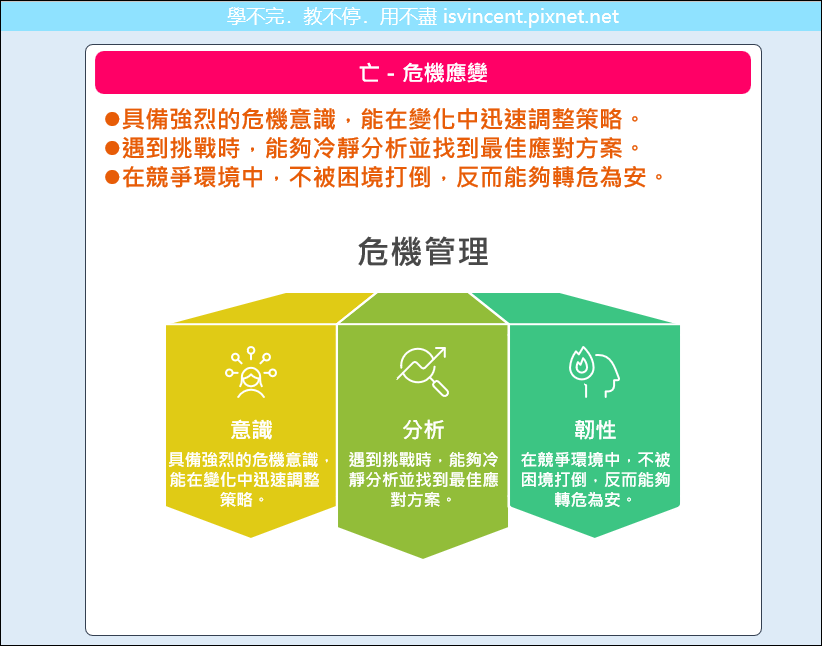 學不完．教不停．用不盡 isvincent.pixnet.net

亡 - 危機應變

●具備強烈的危機意識，能在變化中迅速調整策略。
●遇到挑戰時，能夠冷靜分析並找到最佳應對方案。
●在競爭環境中，不被困境打倒，反而能夠轉危為安。

危機管理

意識
具備強烈的危機意識，能在變化中迅速調整策略。

分析
遇到挑戰時，能夠冷靜分析並找到最佳應對方案。

韌性
在競爭環境中，不被困境打倒，反而能夠轉危為安。